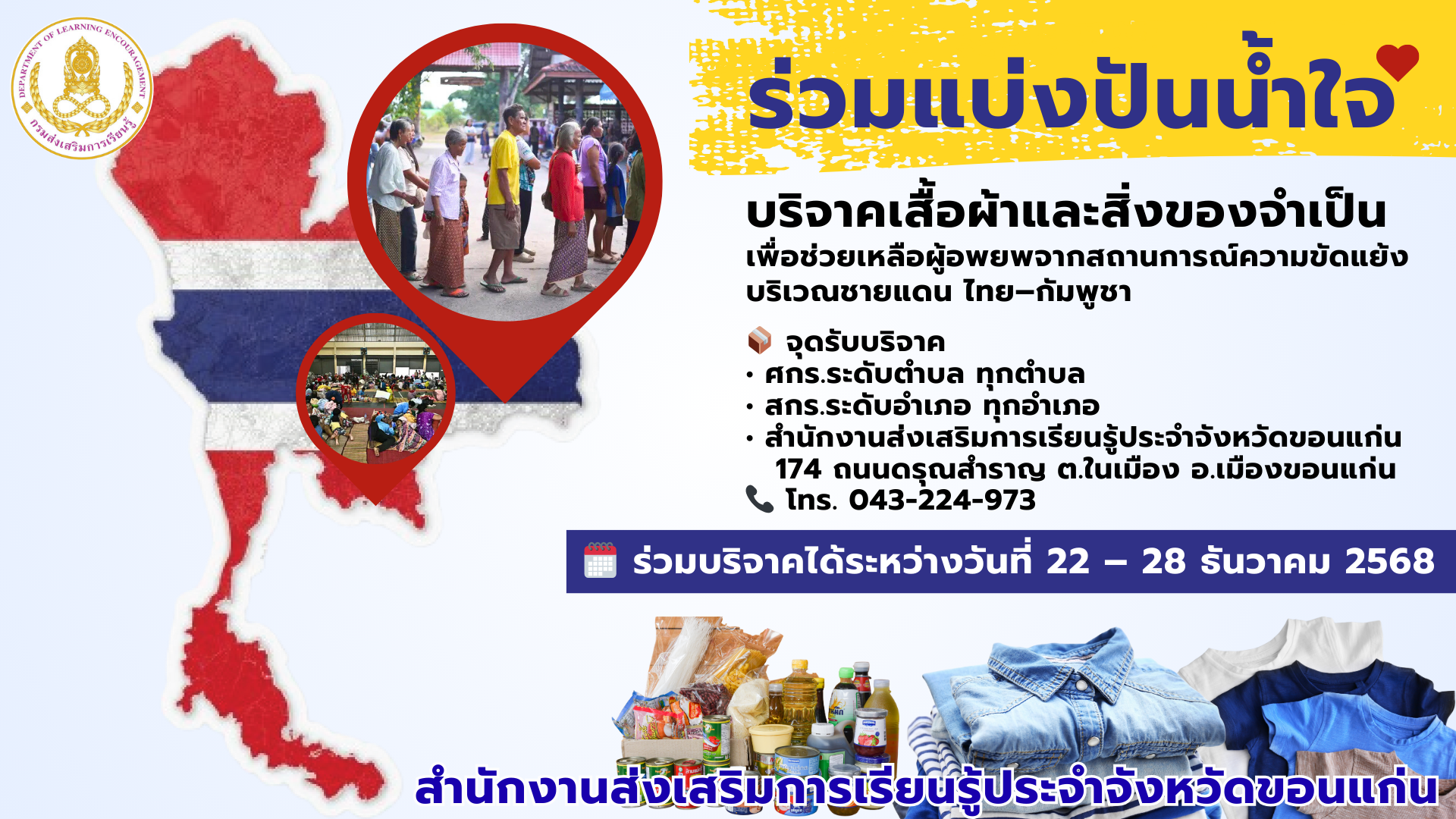 DEPARTMENT OF LEARNING ENCOURAGEMENT
กรมส่งเสริมการเรียนรู้

ร่วมแบ่งปันน้ำใจ

บริจาคเสื้อผ้าและสิ่งของจำเป็น
เพื่อช่วยเหลือผู้อพยพจากสถานการณ์ความขัดแย้ง บริเวณชายแดน ไทย–กัมพูชา

จุดรับบริจาค
• ศกร.ระดับตำบล ทุกตำบล
• สกร.ระดับอำเภอ ทุกอำเภอ
• สำนักงานส่งเสริมการเรียนรู้ประจำจังหวัดขอนแก่น 174 ถนนดรุณสำราญ ต.ในเมือง อ.เมืองขอนแก่น
โทร. 043-224-973

ร่วมบริจาคได้ระหว่างวันที่ 22 – 28 ธันวาคม 2568

สำนักงานส่งเสริมการเรียนรู้ประจำจังหวัดขอนแก่น